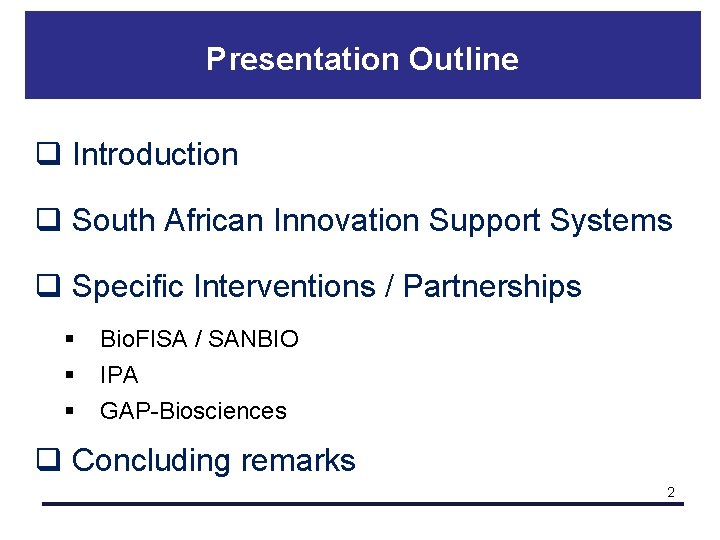 Presentation Outline

❑ Introduction

❑ South African Innovation Support Systems

❑ Specific Interventions / Partnerships

▪ BioFISA / SANBIO
▪ IPA
▪ GAP-Biosciences

❑ Concluding remarks

2